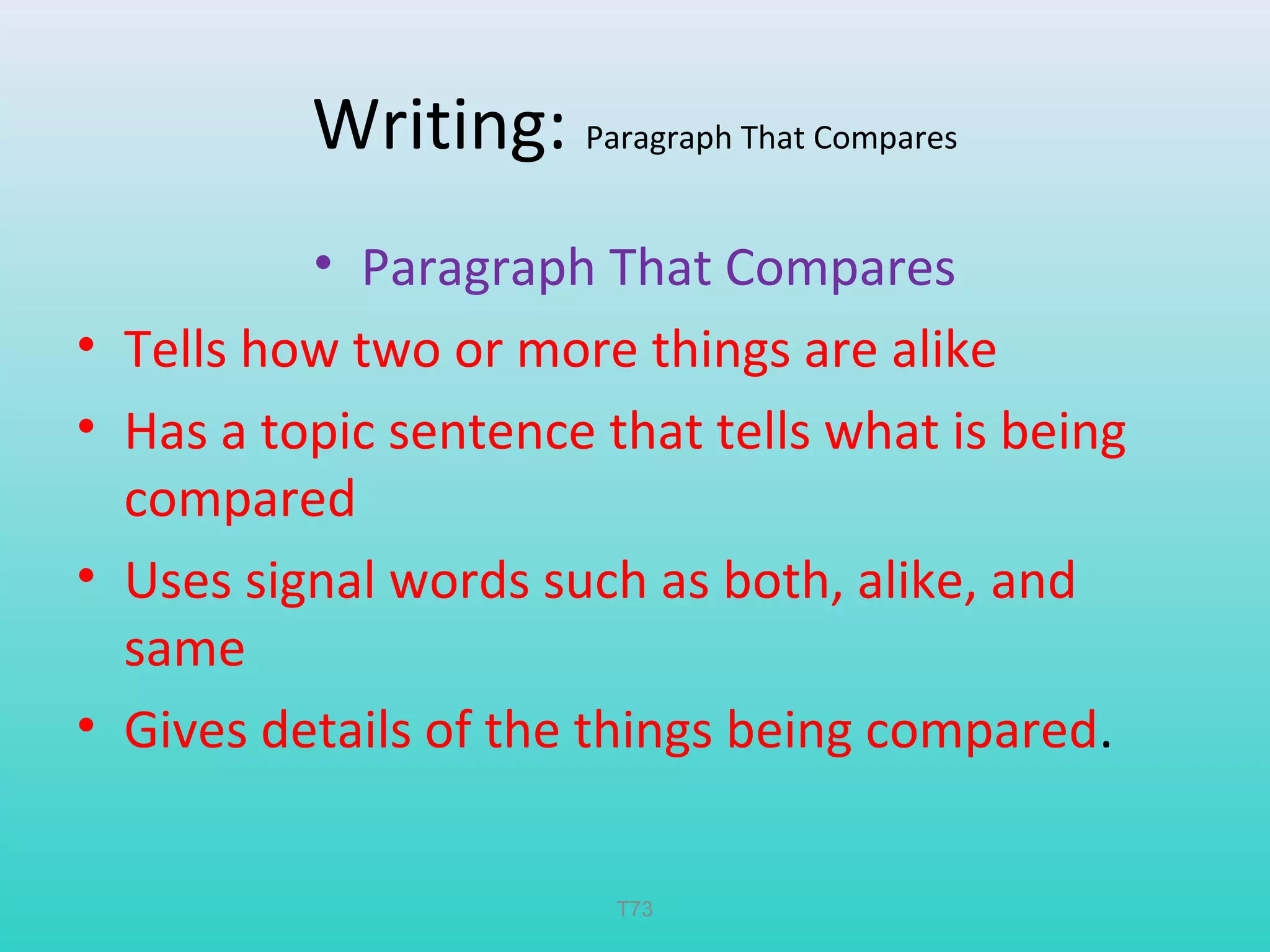 Writing: Paragraph That Compares

• Paragraph That Compares

• Tells how two or more things are alike
• Has a topic sentence that tells what is being compared
• Uses signal words such as both, alike, and same
• Gives details of the things being compared.

T73